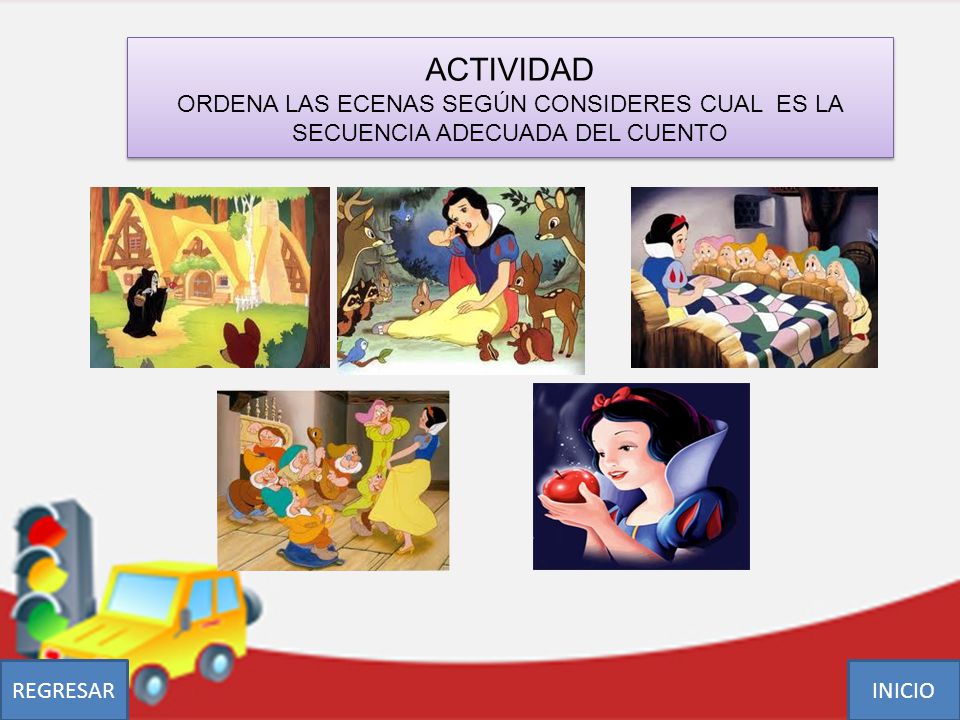 ACTIVIDAD
ORDENA LAS ECENAS SEGÚN CONSIDERES CUAL ES LA SECUENCIA ADECUADA DEL CUENTO

REGRESAR

INICIO